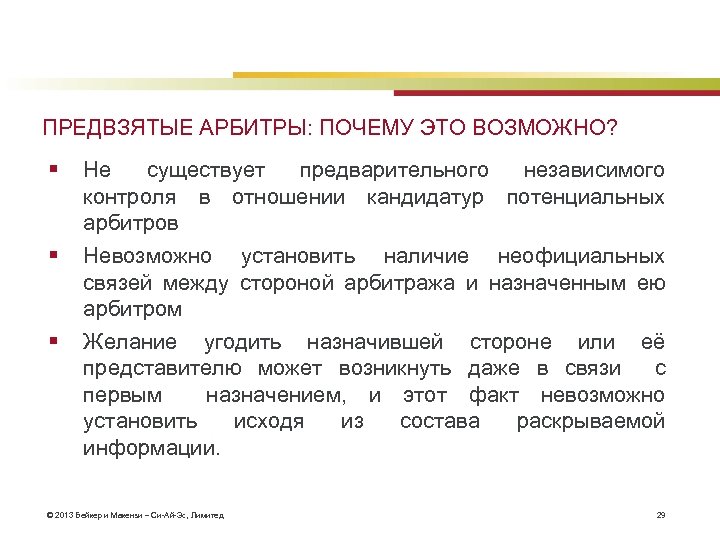 ПРЕДВЗЯТЫЕ АРБИТРЫ: ПОЧЕМУ ЭТО ВОЗМОЖНО?

▪ Не существует предварительного независимого контроля в отношении кандидатур потенциальных арбитров

▪ Невозможно установить наличие неофициальных связей между стороной арбитража и назначенным ею арбитром

▪ Желание угодить назначившей стороне или её представителю может возникнуть даже в связи с первым назначением, и этот факт невозможно установить исходя из состава раскрываемой информации.

© 2013 Бейкер и Макензи – Си-Ай-Эс, Лимитед

29